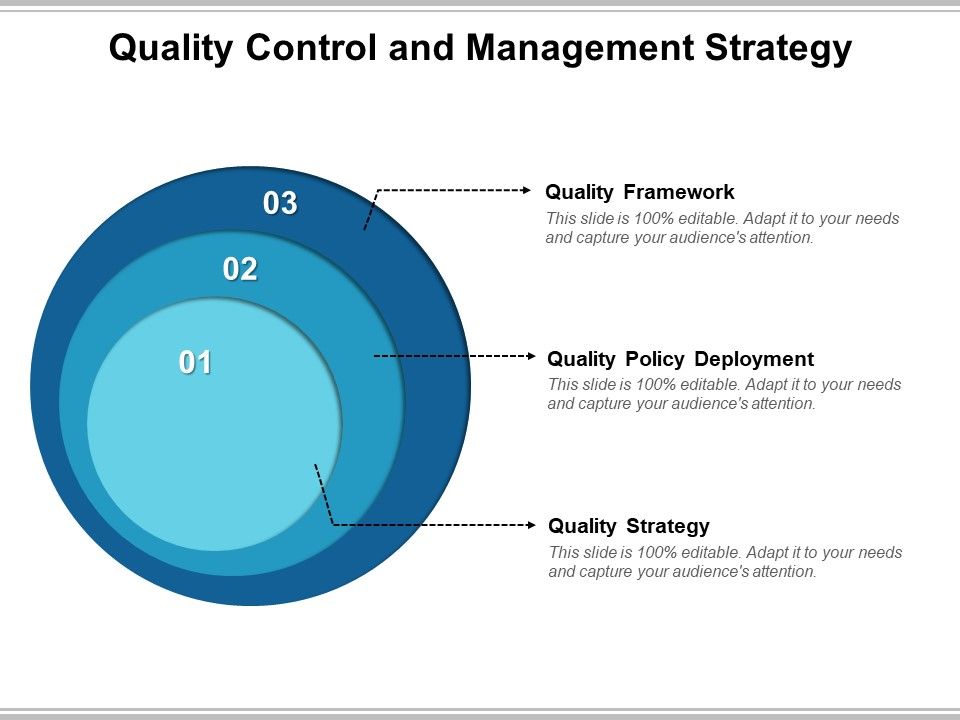 Quality Control and Management Strategy

03

02

01

Quality Framework
This slide is 100% editable. Adapt it to your needs and capture your audience's attention.

Quality Policy Deployment
This slide is 100% editable. Adapt it to your needs and capture your audience's attention.

Quality Strategy
This slide is 100% editable. Adapt it to your needs and capture your audience's attention.